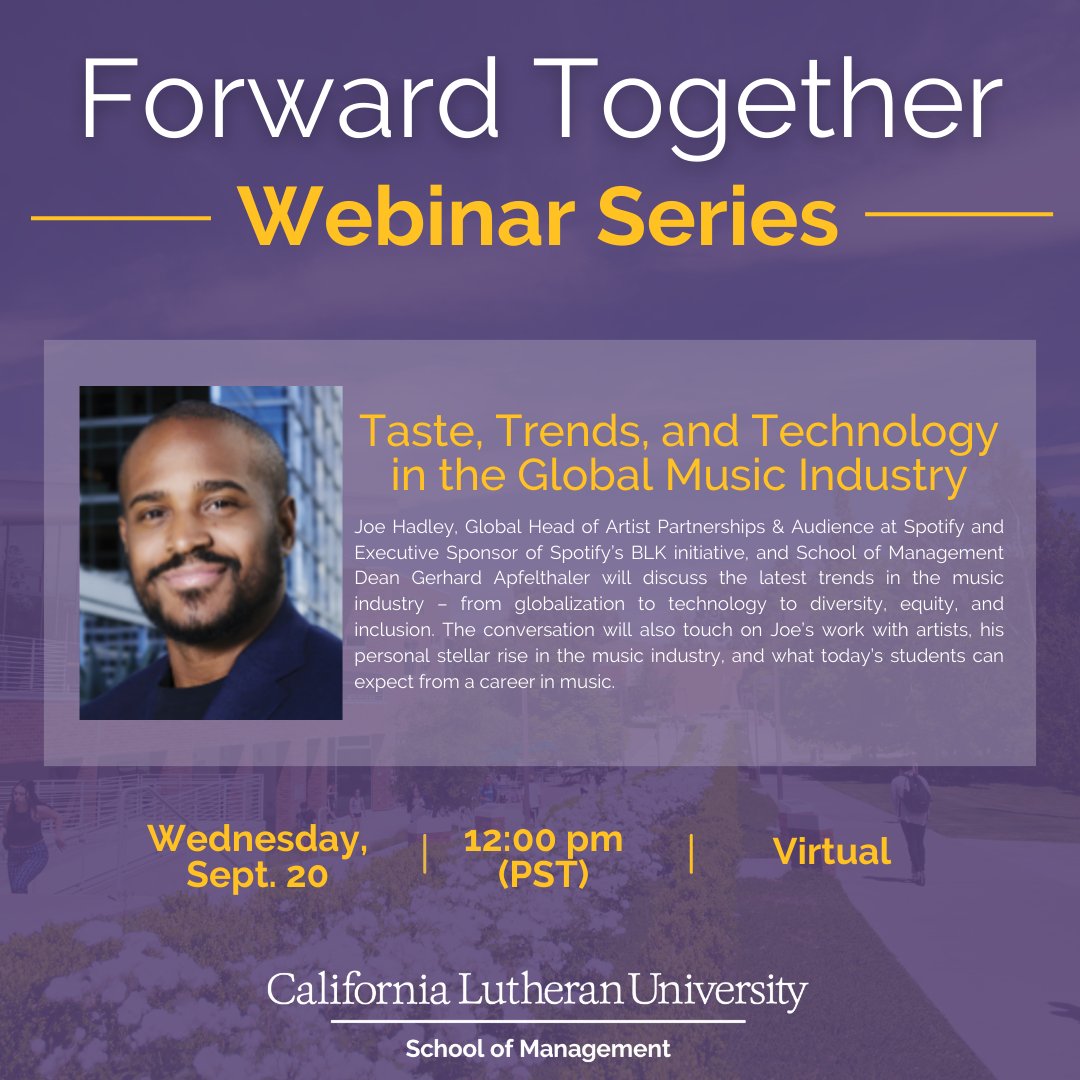 Forward Together
Webinar Series

Taste, Trends, and Technology in the Global Music Industry

Joe Hadley, Global Head of Artist Partnerships & Audience at Spotify and Executive Sponsor of Spotify's BLK initiative, and School of Management Dean Gerhard Apfelthaler will discuss the latest trends in the music industry – from globalization to technology to diversity, equity, and inclusion. The conversation will also touch on Joe's work with artists, his personal stellar rise in the music industry, and what today's students can expect from a career in music.

Wednesday, Sept. 20 | 12:00 pm (PST) | Virtual

California Lutheran University
School of Management